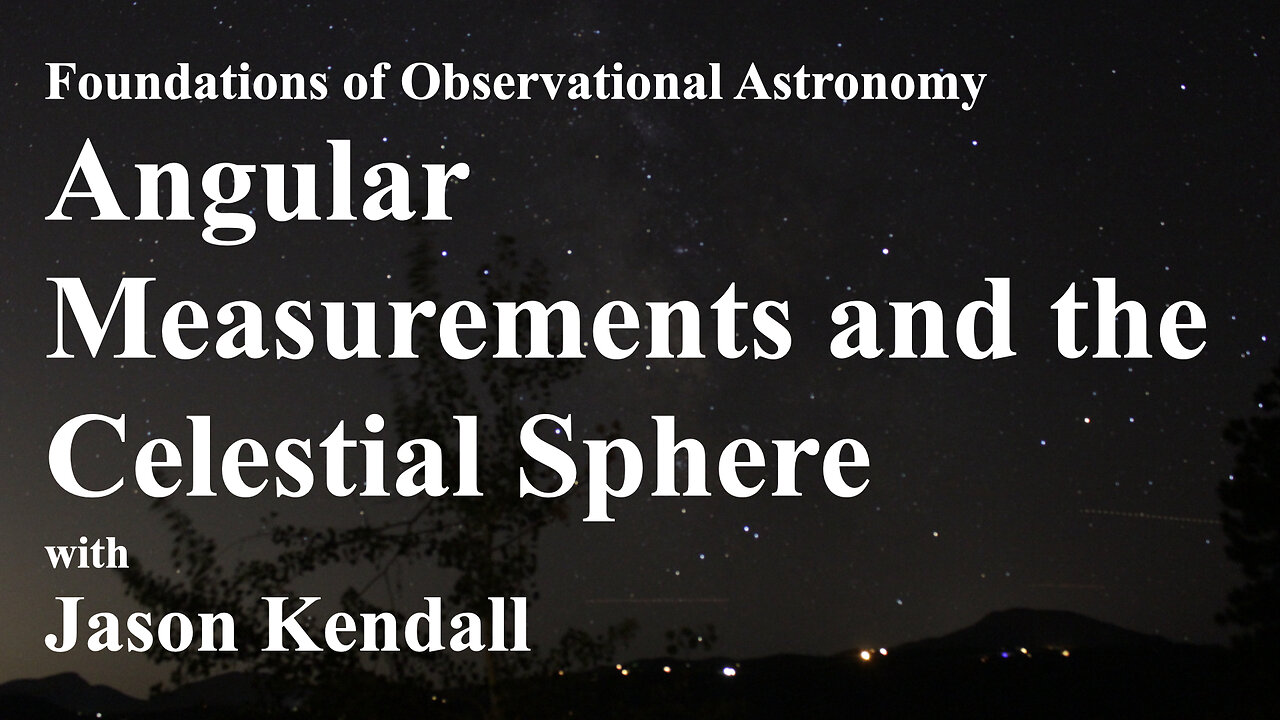 Foundations of Observational Astronomy

Angular Measurements and the Celestial Sphere

with

Jason Kendall